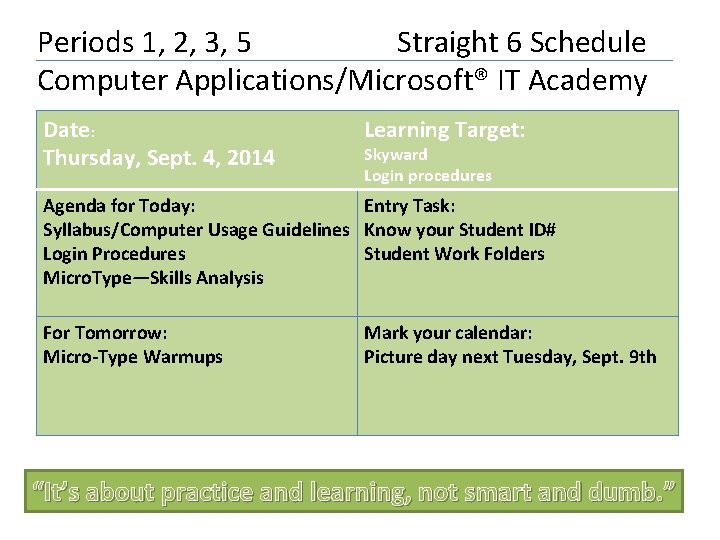 Periods 1, 2, 3, 5 Straight 6 Schedule
Computer Applications/Microsoft® IT Academy

| Date: Thursday, Sept. 4, 2014 | Learning Target: Skyward Login procedures |
|---|---|
| Agenda for Today: Syllabus/Computer Usage Guidelines Login Procedures MicroType—Skills Analysis | Entry Task: Know your Student ID# Student Work Folders |
| For Tomorrow: Micro-Type Warmups | Mark your calendar: Picture day next Tuesday, Sept. 9th |

"It's about practice and learning, not smart and dumb."